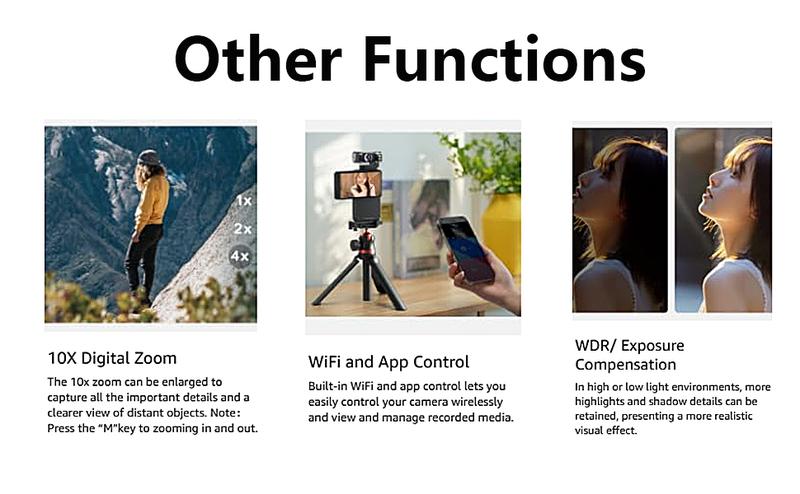 Other Functions

1x
2x
4x

10X Digital Zoom

The 10x zoom can be enlarged to capture all the important details and a clearer view of distant objects. Note: Press the "M"key to zooming in and out.

WiFi and App Control

Built-in WiFi and app control lets you easily control your camera wirelessly and view and manage recorded media.

WDR/ Exposure Compensation

In high or low light environments, more highlights and shadow details can be retained, presenting a more realistic visual effect.